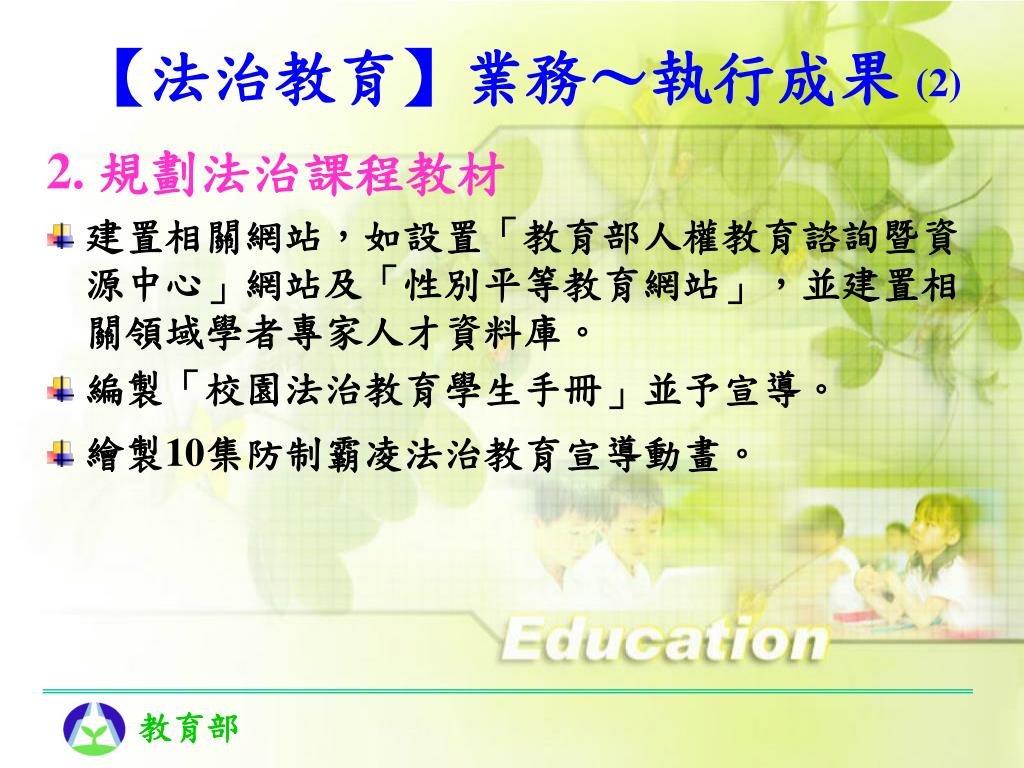 【法治教育】業務～執行成果 (2)

2. 規劃法治課程教材

建置相關網站，如設置「教育部人權教育諮詢暨資源中心」網站及「性別平等教育網站」，並建置相關領域學者專家人才資料庫。

編製「校園法治教育學生手冊」並予宣導。

繪製10集防制霸凌法治教育宣導動畫。

Education

教育部